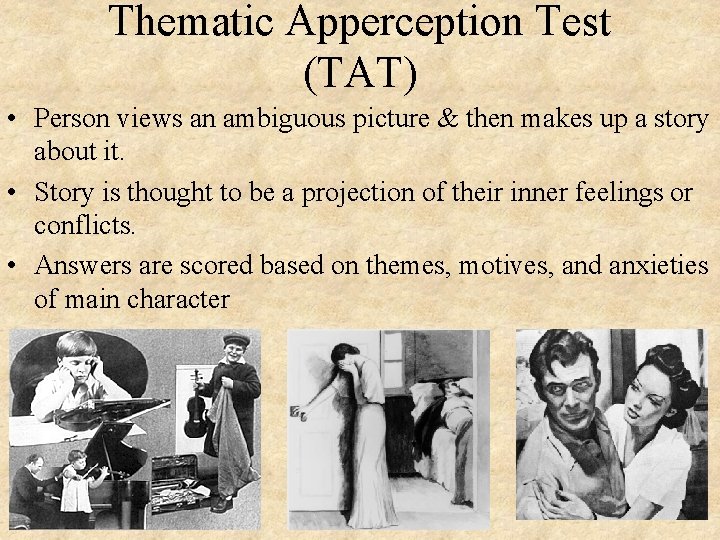 Thematic Apperception Test (TAT)

• Person views an ambiguous picture & then makes up a story about it.

• Story is thought to be a projection of their inner feelings or conflicts.

• Answers are scored based on themes, motives, and anxieties of main character